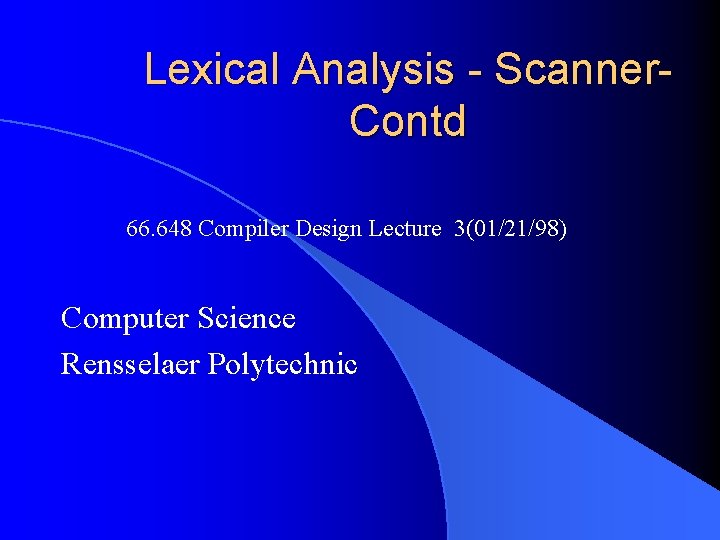 Lexical Analysis - Scanner-Contd

66.648 Compiler Design Lecture 3(01/21/98)

Computer Science

Rensselaer Polytechnic